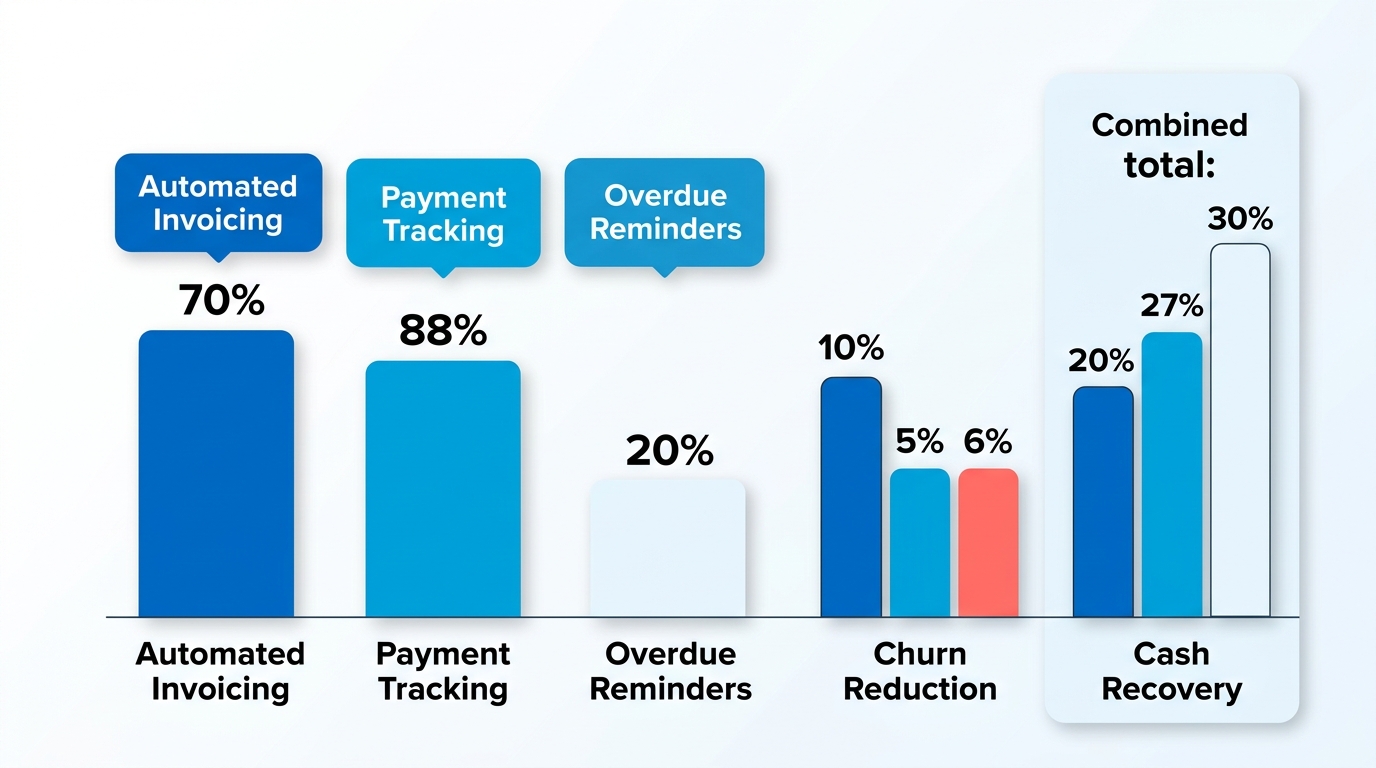 Automated Invoicing

Payment Tracking

Overdue Reminders

Combined total:

70%

88%

20%

10%

5%

6%

20%

27%

30%

Automated Invoicing

Payment Tracking

Overdue Reminders

Churn Reduction

Cash Recovery